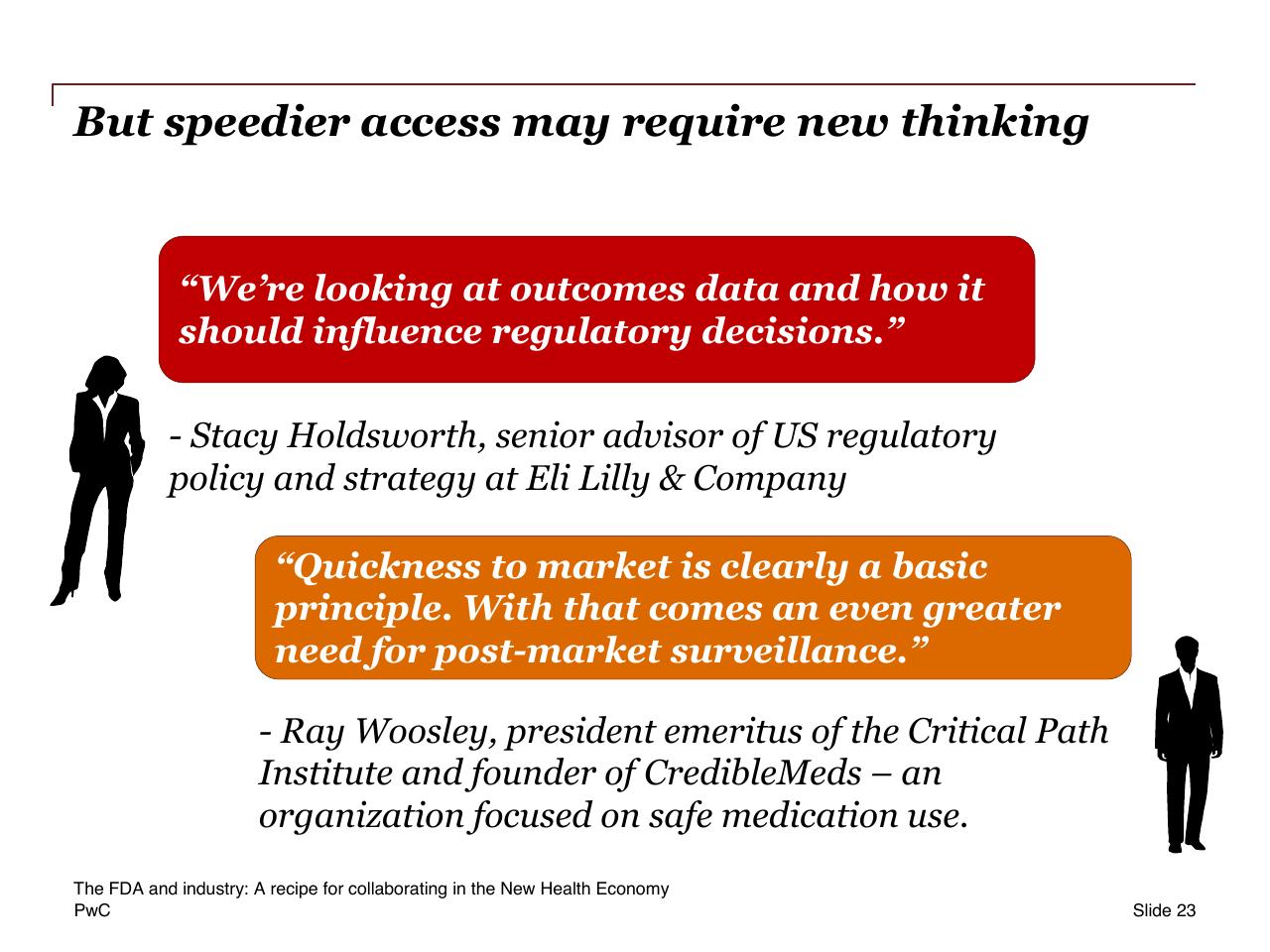 But speedier access may require new thinking

“We’re looking at outcomes data and how it should influence regulatory decisions.”

- Stacy Holdsworth, senior advisor of US regulatory policy and strategy at Eli Lilly & Company

“Quickness to market is clearly a basic principle. With that comes an even greater need for post-market surveillance.”

- Ray Woosley, president emeritus of the Critical Path Institute and founder of CredibleMeds – an organization focused on safe medication use.

The FDA and industry: A recipe for collaborating in the New Health Economy
PwC

Slide 23